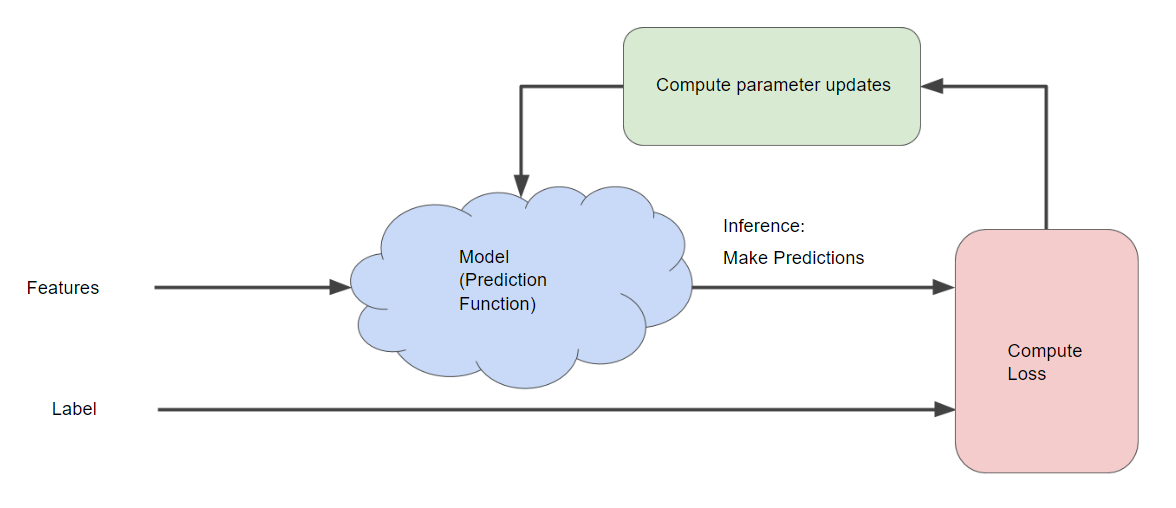 Compute parameter updates

Features

Model
(Prediction
Function)

Inference:
Make Predictions

Label

Compute
Loss